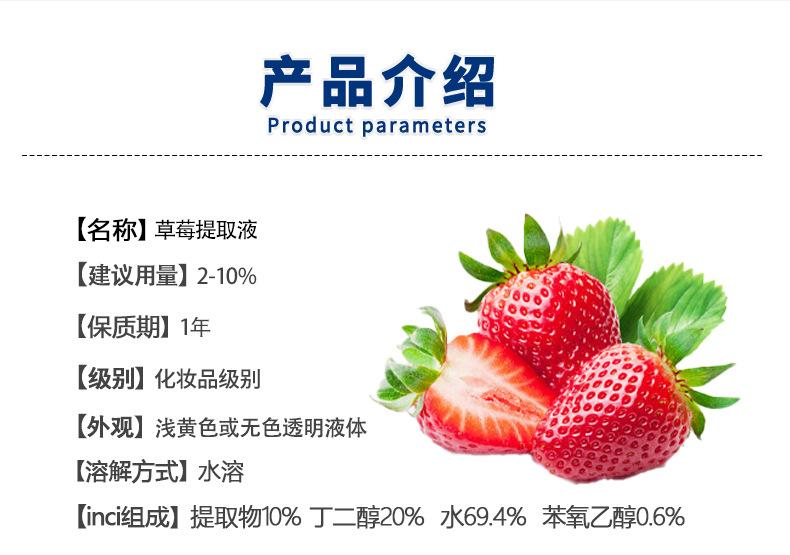 产品介绍
Product parameters

【名称】草莓提取液

【建议用量】2-10%

【保质期】1年

【级别】化妆品级别

【外观】浅黄色或无色透明液体

【溶解方式】水溶

【inci组成】提取物10% 丁二醇20% 水69.4% 苯氧乙醇0.6%